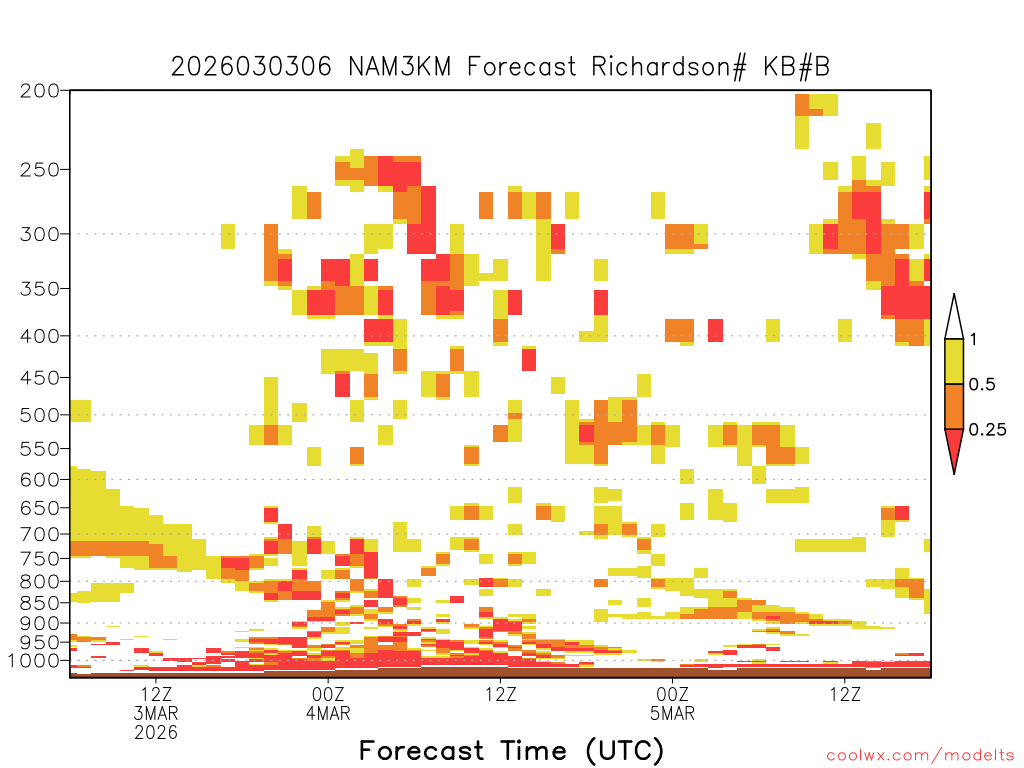 2026030306 NAM3KM Forecast Richardson# KB#B

200
250
300
350
400
450
500
550
600
650
700
750
800
850
900
950
1000

1
0.5
0.25

12Z
3MAR
2026
00Z
4MAR
12Z
00Z
5MAR
12Z

Forecast Time (UTC)

coolwx.com/modelts